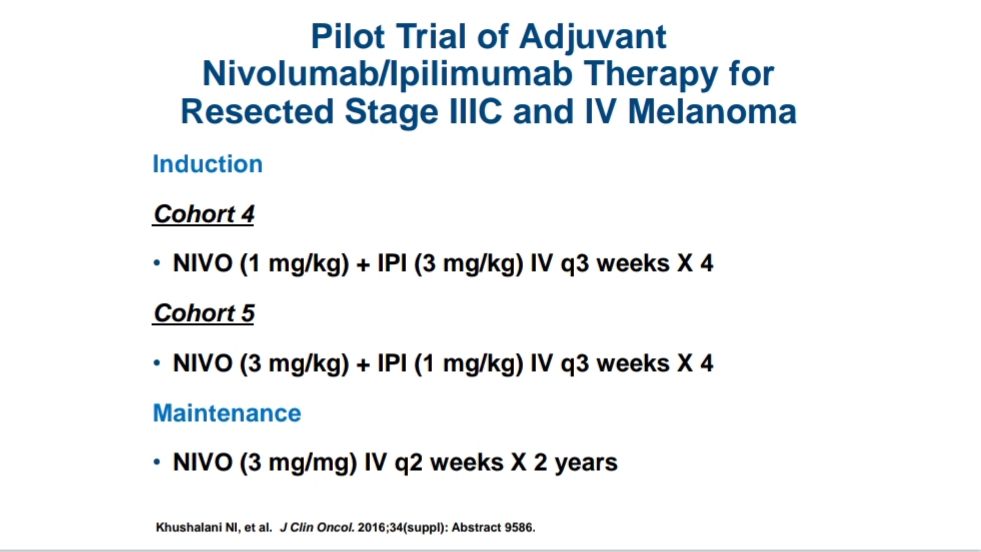 Pilot Trial of Adjuvant Nivolumab/Ipilimumab Therapy for Resected Stage IIIC and IV Melanoma

Induction

Cohort 4

• NIVO (1 mg/kg) + IPI (3 mg/kg) IV q3 weeks X 4

Cohort 5

• NIVO (3 mg/kg) + IPI (1 mg/kg) IV q3 weeks X 4

Maintenance

• NIVO (3 mg/mg) IV q2 weeks X 2 years

Khushalani NI, et al. J Clin Oncol. 2016;34(suppl): Abstract 9586.